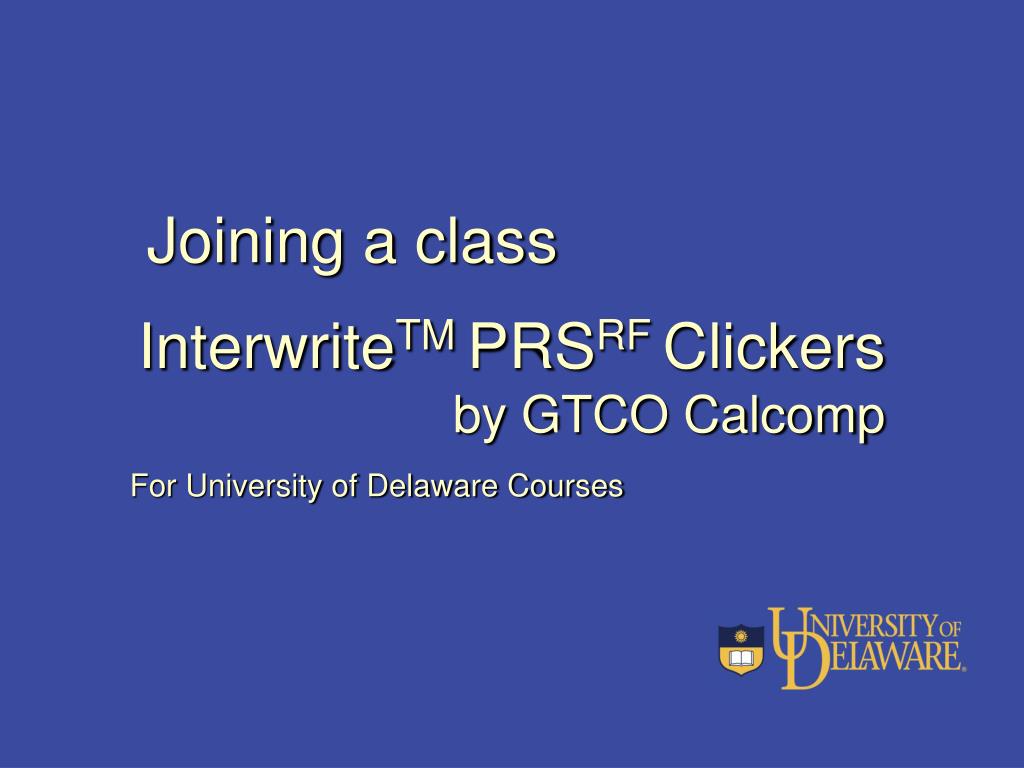 Joining a class

Interwrite$^{TM}$ PRS$^{RF}$ Clickers
by GTCO Calcomp

For University of Delaware Courses

UNIVERSITY OF DELAWARE.